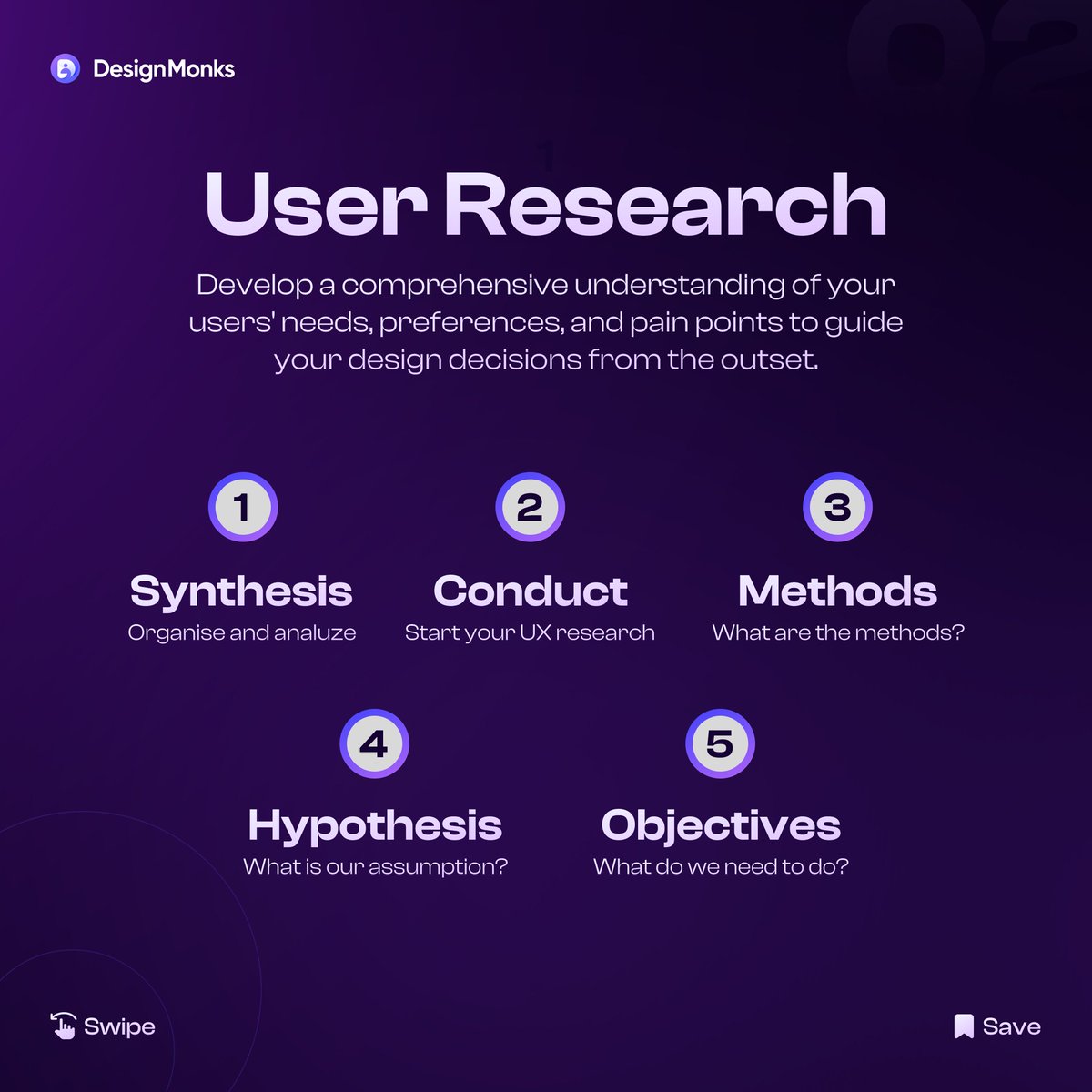 DesignMonks

02

User Research

Develop a comprehensive understanding of your users' needs, preferences, and pain points to guide your design decisions from the outset.

1
Synthesis
Organise and analuze

2
Conduct
Start your UX research

3
Methods
What are the methods?

4
Hypothesis
What is our assumption?

5
Objectives
What do we need to do?

Swipe

Save